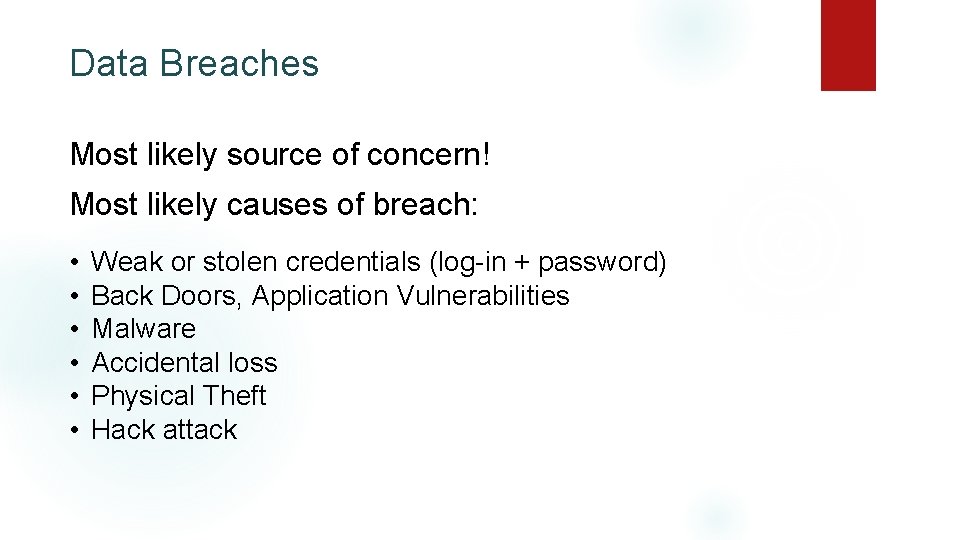 Data Breaches

Most likely source of concern!

Most likely causes of breach:

• Weak or stolen credentials (log-in + password)
• Back Doors, Application Vulnerabilities
• Malware
• Accidental loss
• Physical Theft
• Hack attack